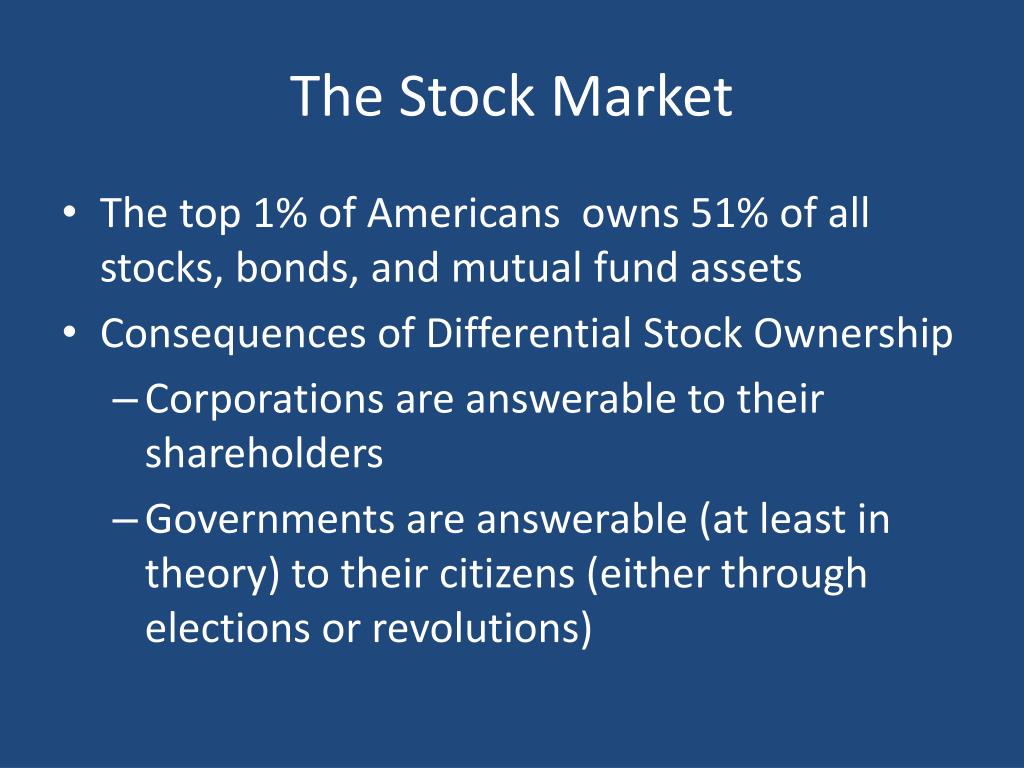 The Stock Market

• The top 1% of Americans owns 51% of all stocks, bonds, and mutual fund assets
• Consequences of Differential Stock Ownership
– Corporations are answerable to their shareholders
– Governments are answerable (at least in theory) to their citizens (either through elections or revolutions)